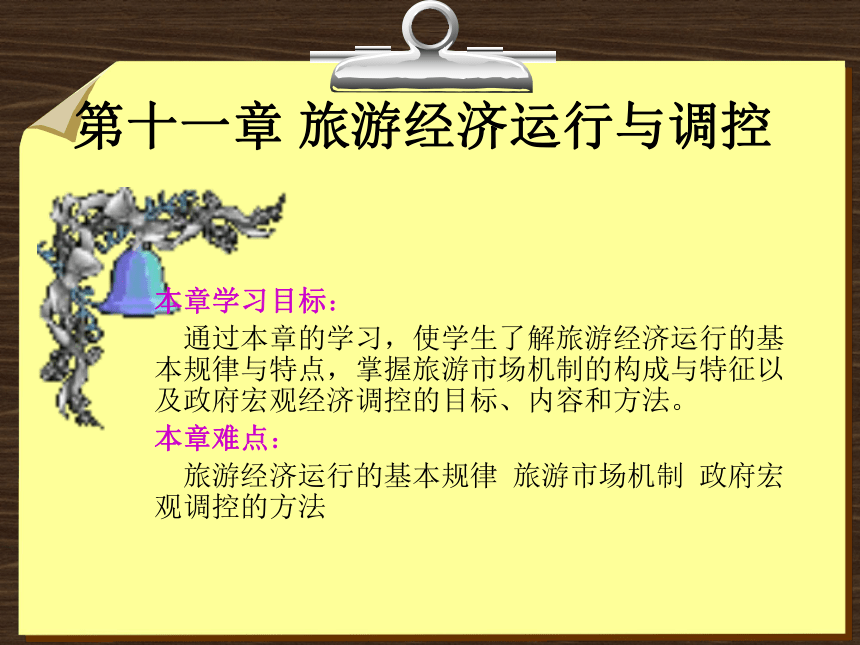 第十一章 旅游经济运行与调控

本章学习目标：

通过本章的学习，使学生了解旅游经济运行的基本规律与特点，掌握旅游市场机制的构成与特征以及政府宏观经济调控的目标、内容和方法。

本章难点：

旅游经济运行的基本规律 旅游市场机制 政府宏观调控的方法